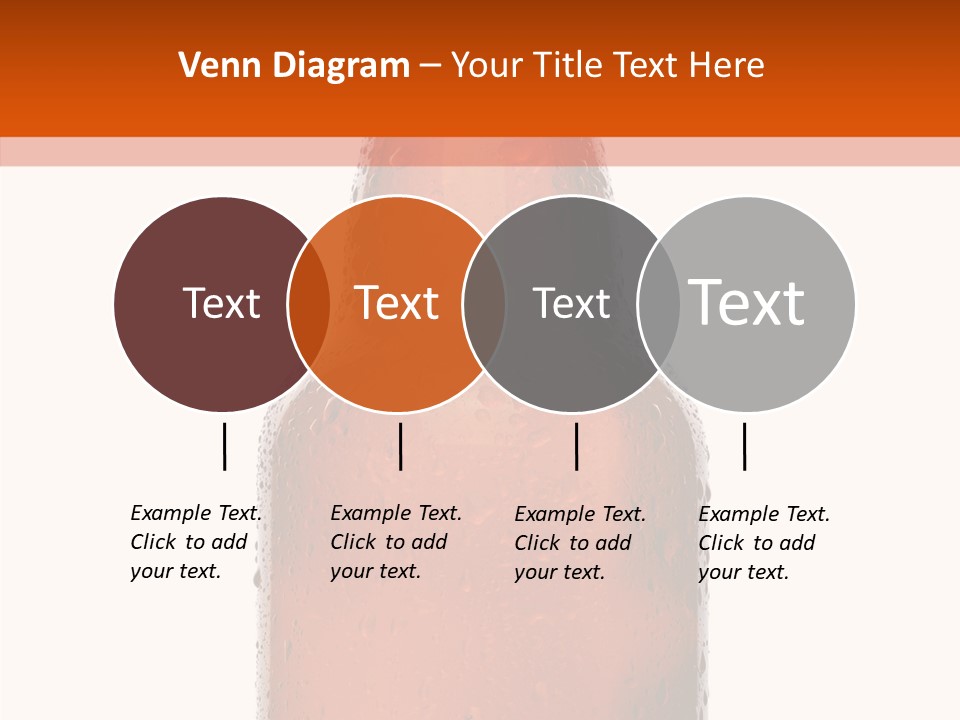 Venn Diagram – Your Title Text Here

Text

Text

Text

Text

Example Text. Click to add your text.

Example Text. Click to add your text.

Example Text. Click to add your text.

Example Text. Click to add your text.